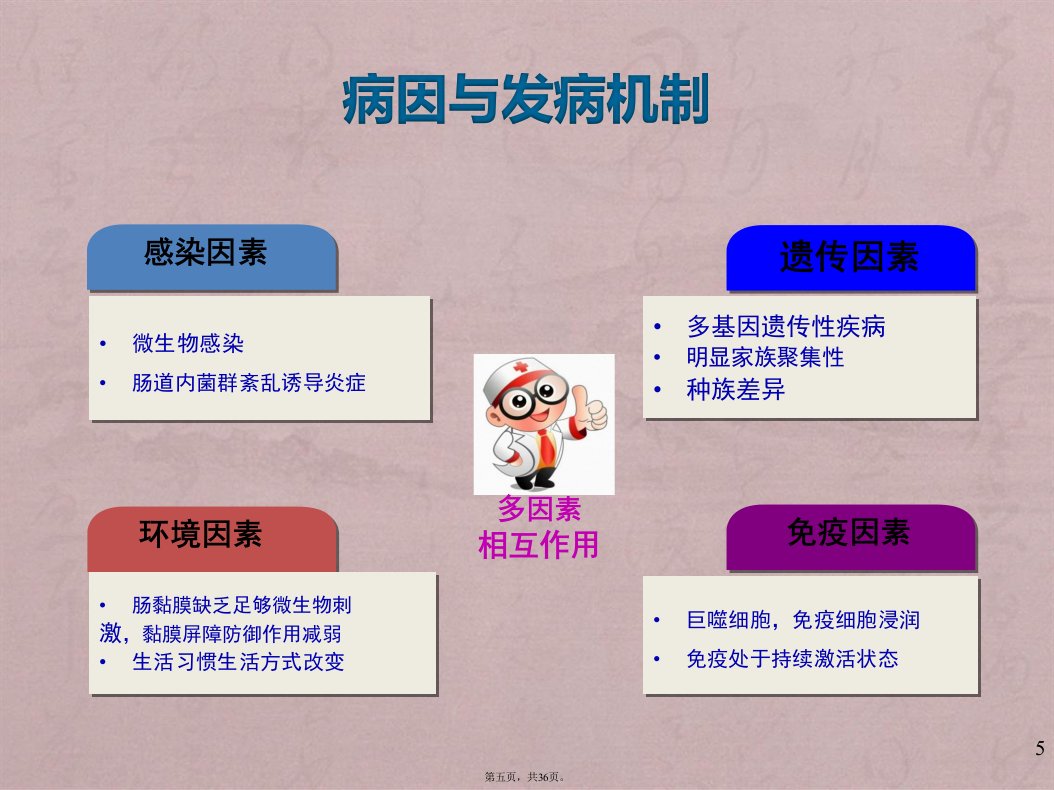 病因与发病机制

感染因素

• 微生物感染
• 肠道内菌群紊乱诱导炎症

遗传因素

• 多基因遗传性疾病
• 明显家族聚集性
• 种族差异

多因素
相互作用

环境因素

• 肠黏膜缺乏足够微生物刺激，黏膜屏障防御作用减弱
• 生活习惯生活方式改变

免疫因素

• 巨噬细胞，免疫细胞浸润
• 免疫处于持续激活状态

5

第五页，共36页。